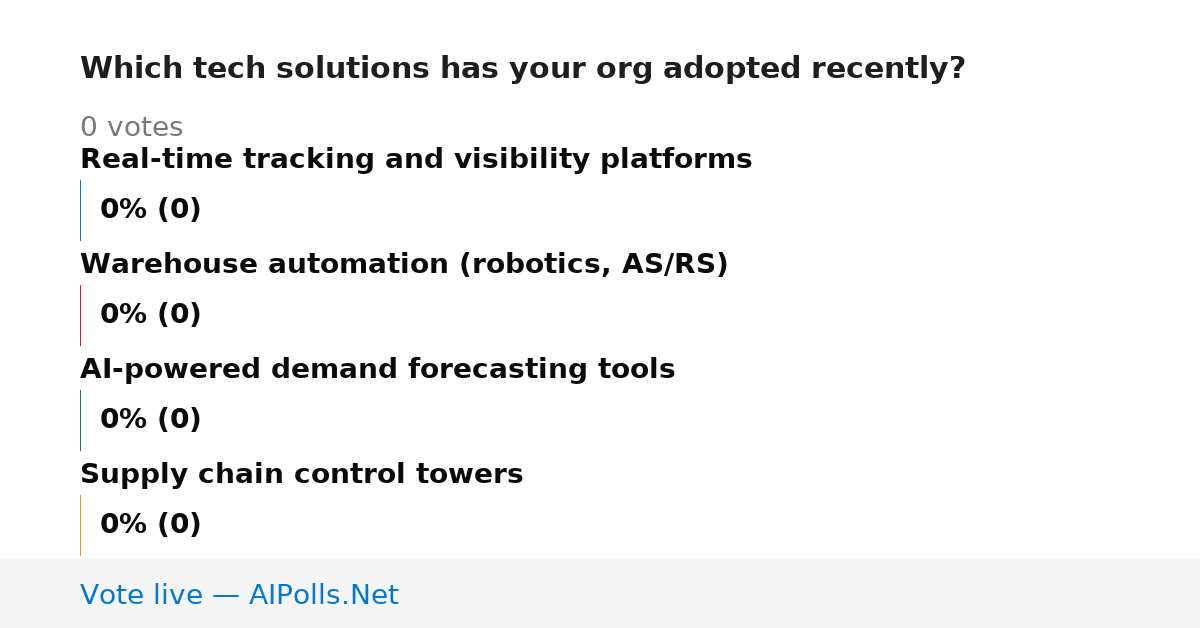 Which tech solutions has your org adopted recently?

0 votes

Real-time tracking and visibility platforms

0% (0)

Warehouse automation (robotics, AS/RS)

0% (0)

AI-powered demand forecasting tools

0% (0)

Supply chain control towers

0% (0)

Vote live — AIPolls.Net